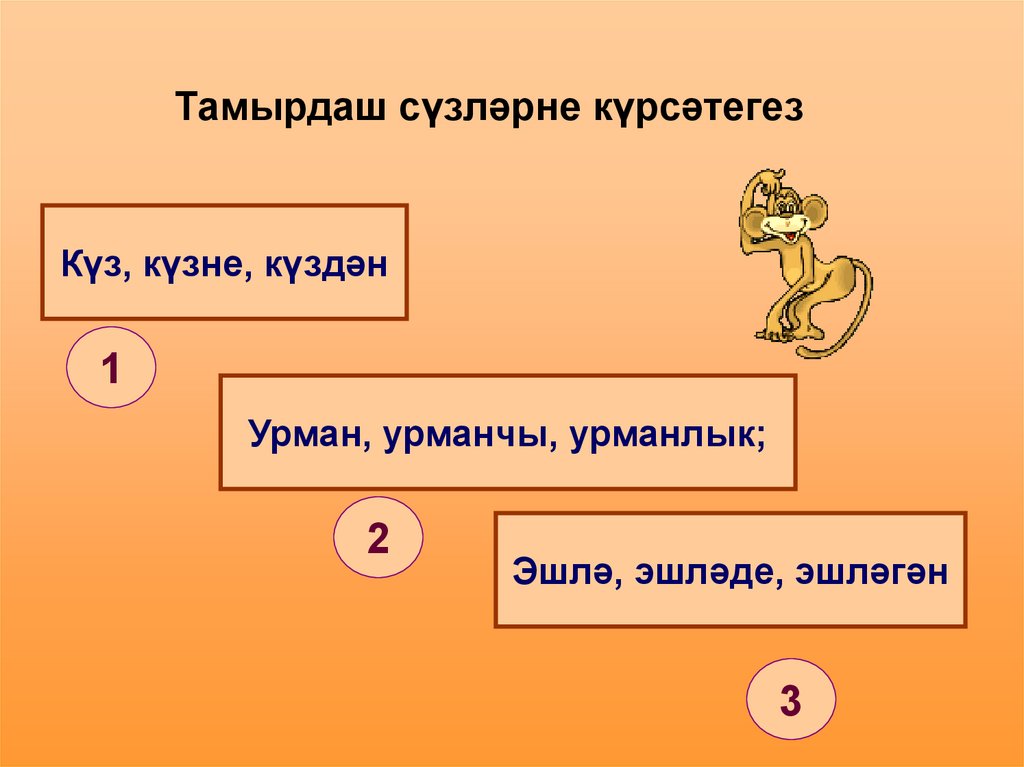 Тамырдаш сүзләрне күрсәтегез

Күз, күзне, күздән

1

Урман, урманчы, урманлык;

2

Эшлә, эшләде, эшләгән

3